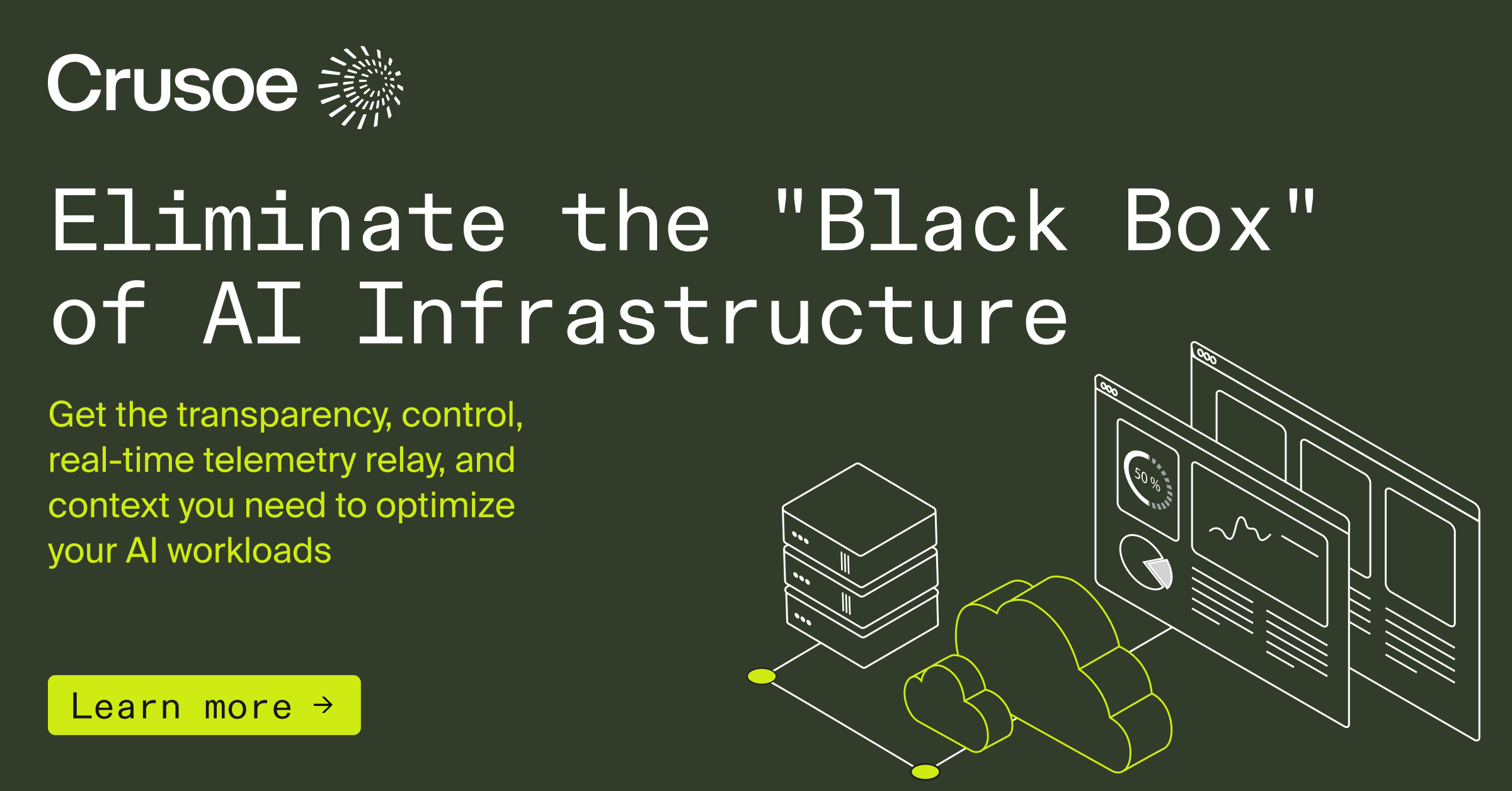 Crusoe

Eliminate the "Black Box" of AI Infrastructure

Get the transparency, control, real-time telemetry relay, and context you need to optimize your AI workloads

Learn more →

50 %